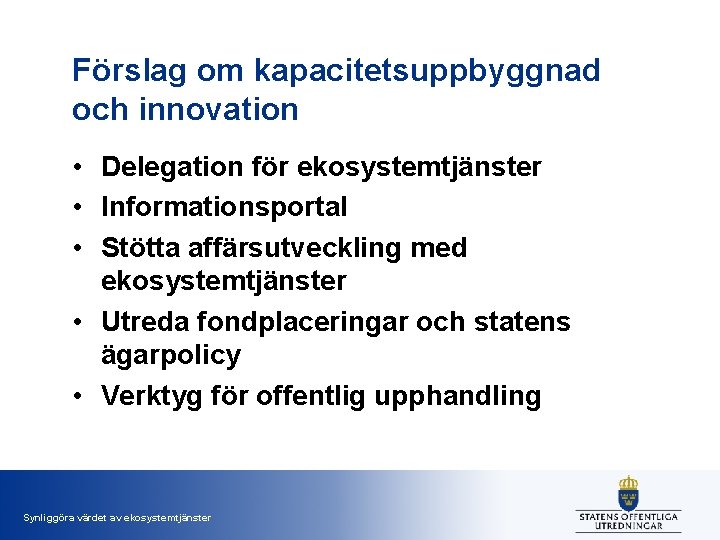 Förslag om kapacitetsuppbyggnad och innovation

• Delegation för ekosystemtjänster
• Informationsportal
• Stötta affärsutveckling med ekosystemtjänster
• Utreda fondplaceringar och statens ägarpolicy
• Verktyg för offentlig upphandling

Synliggöra värdet av ekosystemtjänster

STATENS OFFENTLIGA UTREDNINGAR